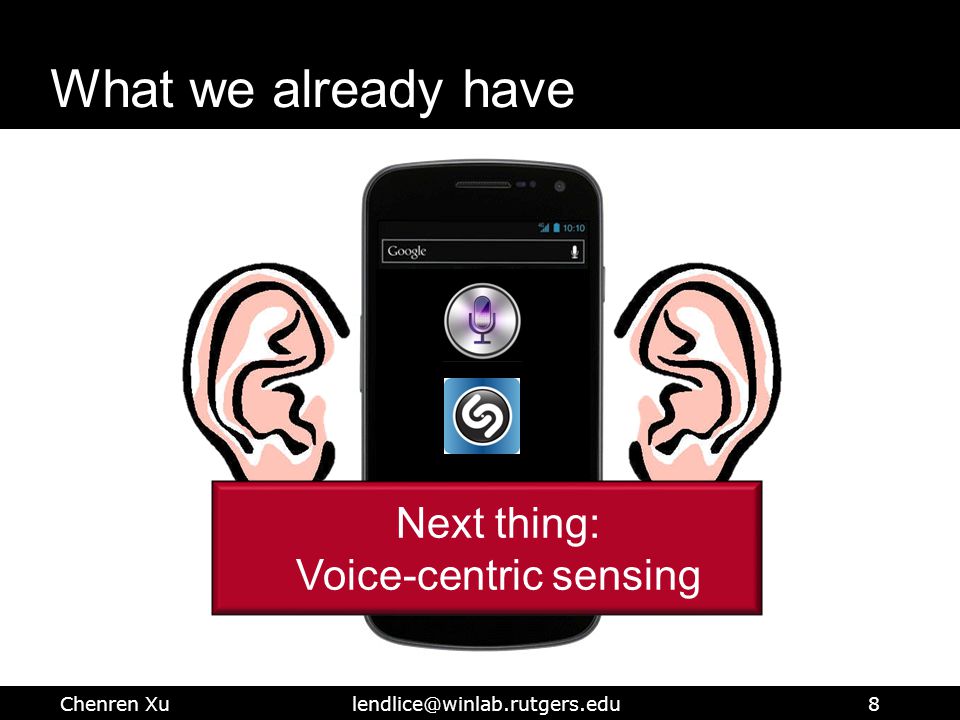 What we already have

10:10

Google

Next thing:
Voice-centric sensing

Chenren Xu lendlice@winlab.rutgers.edu 8